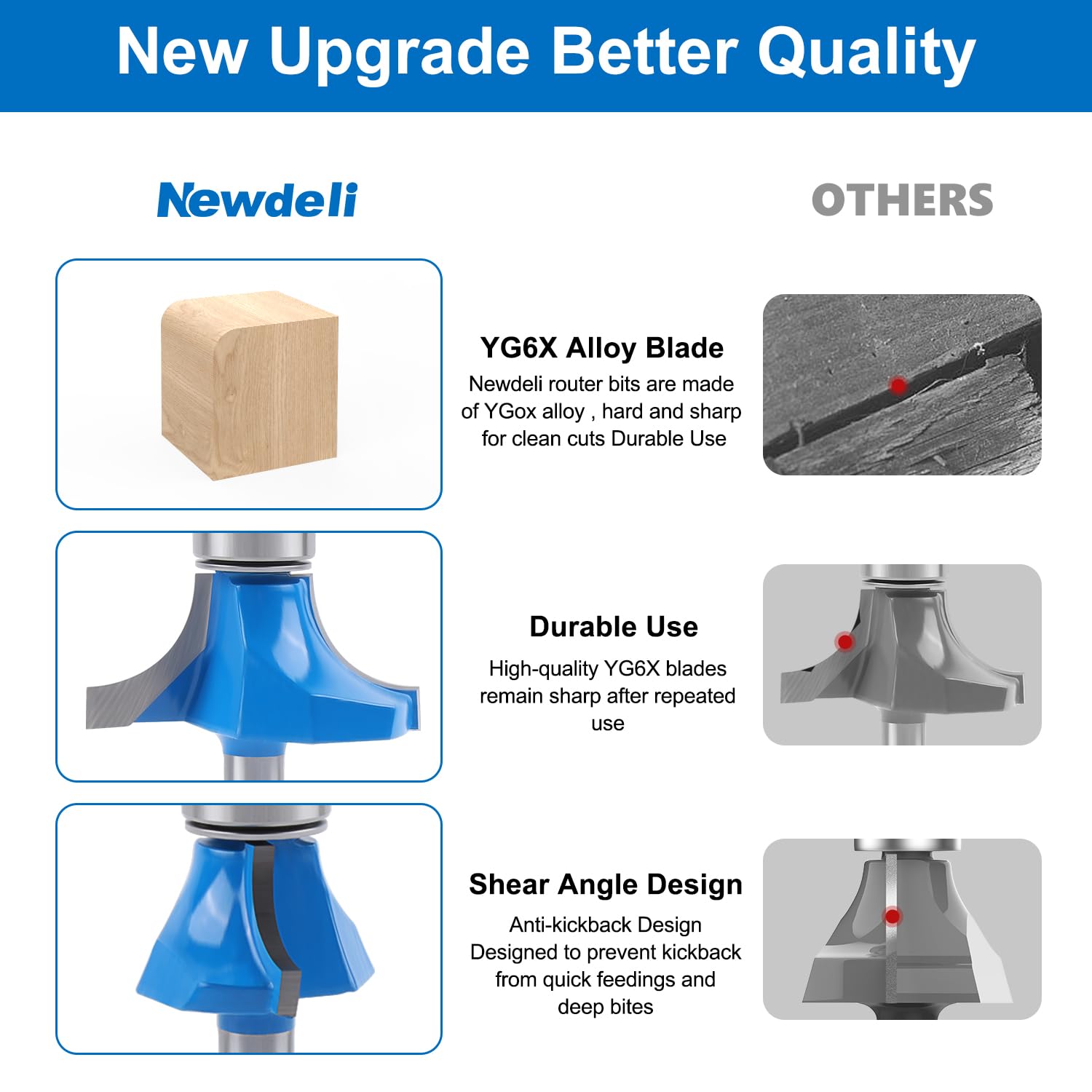 New Upgrade Better Quality

Newdeli

OTHERS

YG6X Alloy Blade
Newdeli router bits are made of YGox alloy , hard and sharp for clean cuts Durable Use

Durable Use
High-quality YG6X blades remain sharp after repeated use

Shear Angle Design
Anti-kickback Design
Designed to prevent kickback from quick feedings and deep bites